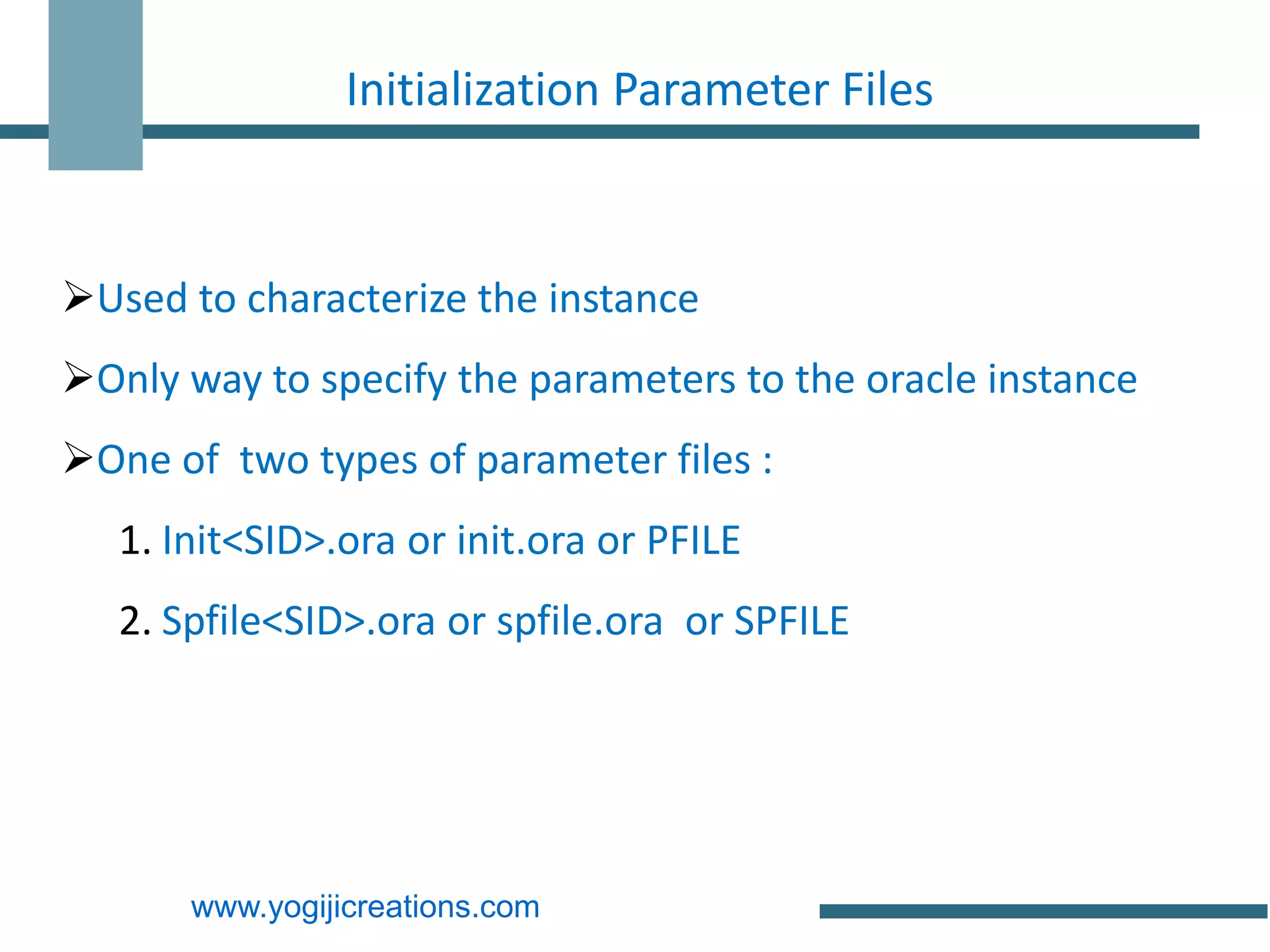 Initialization Parameter Files

➢Used to characterize the instance

➢Only way to specify the parameters to the oracle instance

➢One of two types of parameter files :

1. Init<SID>.ora or init.ora or PFILE

2. Spfile<SID>.ora or spfile.ora or SPFILE

www.yogijicreations.com